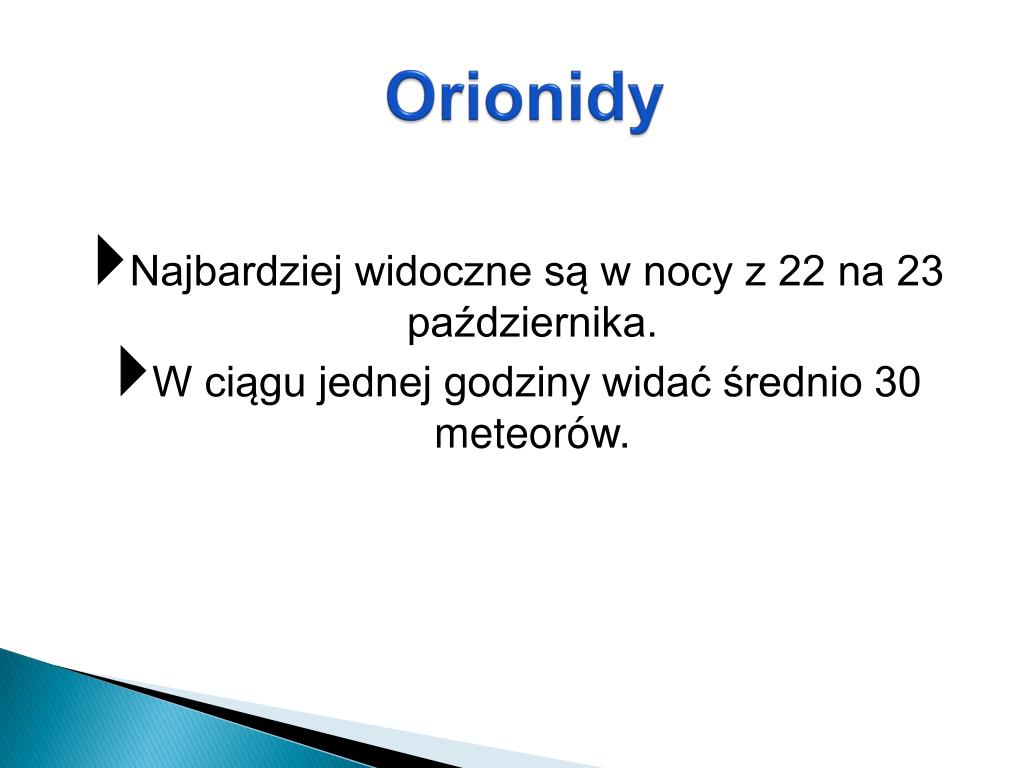 Orionidy

Najbardziej widoczne są w nocy z 22 na 23 października.

W ciągu jednej godziny widać średnio 30 meteorów.